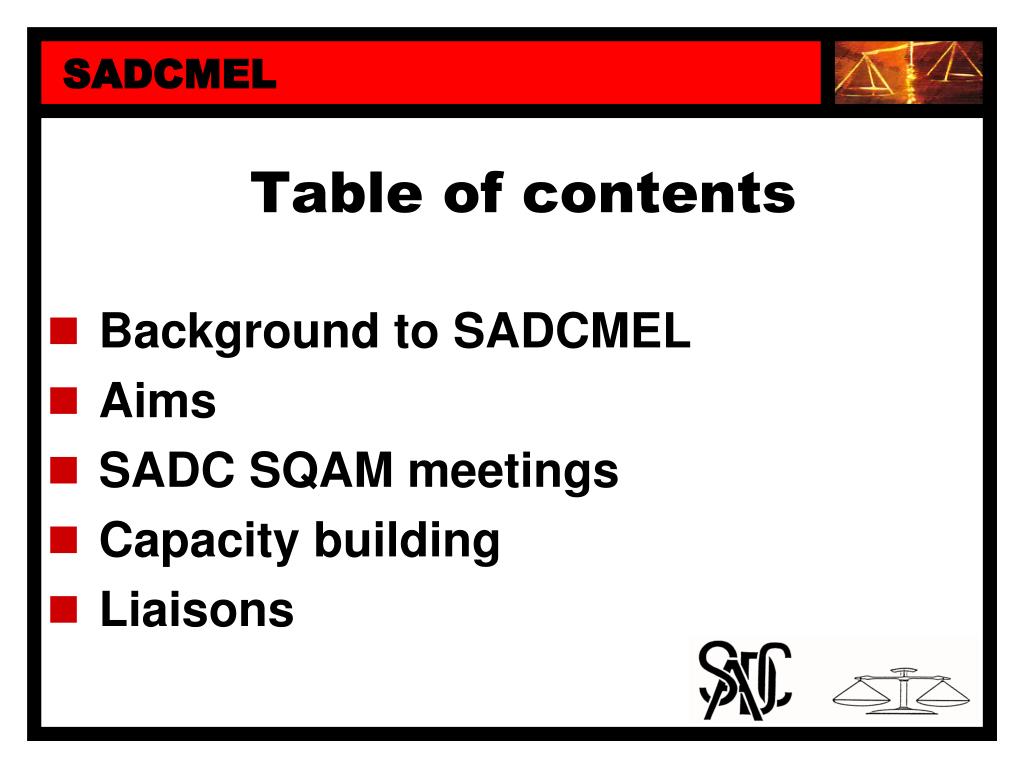 SADCMEL

Table of contents

Background to SADCMEL
Aims
SADC SQAM meetings
Capacity building
Liaisons

SADC